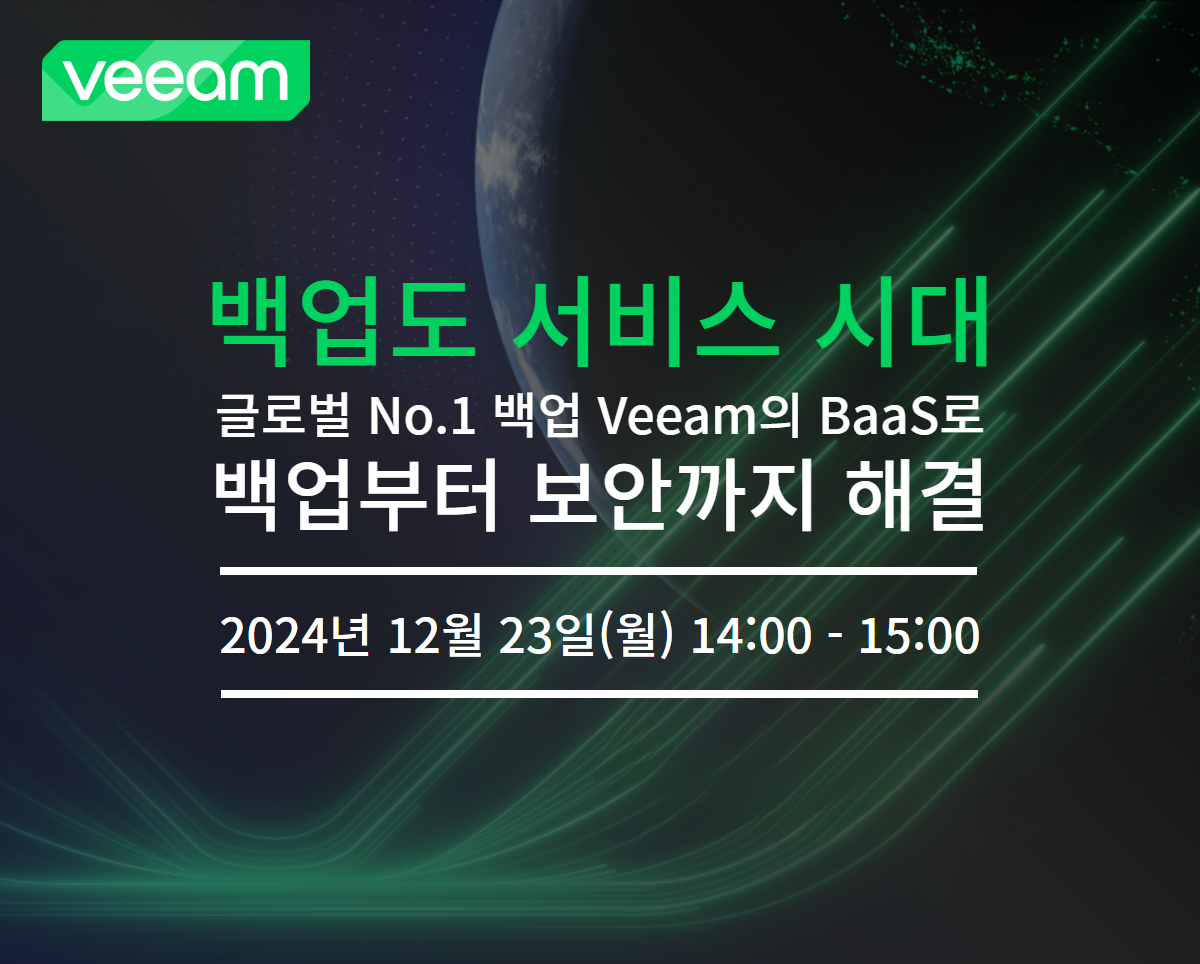 veeam

백업도 서비스 시대

글로벌 No.1 백업 Veeam의 BaaS로
백업부터 보안까지 해결

2024년 12월 23일(월) 14:00 - 15:00